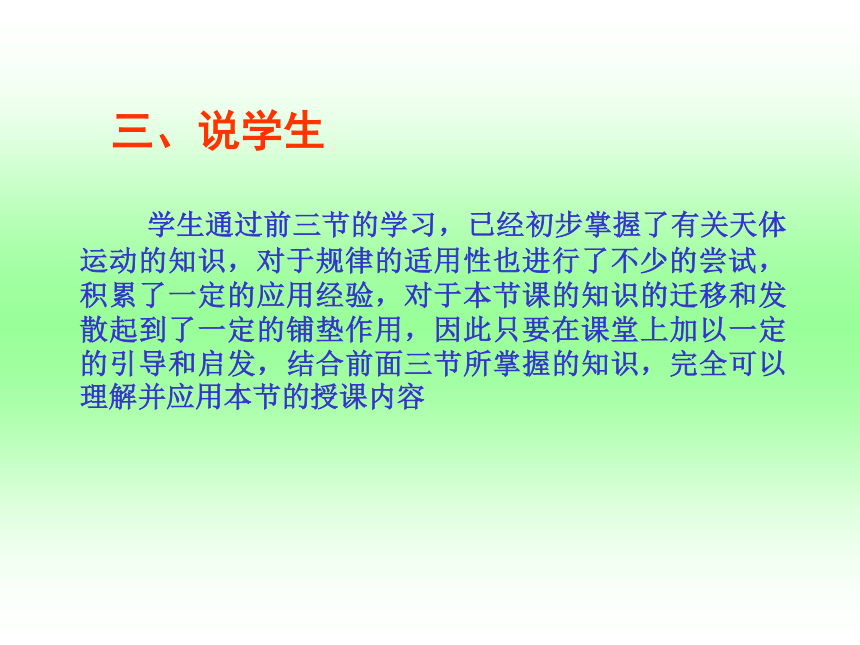 三、说学生

学生通过前三节的学习，已经初步掌握了有关天体运动的知识，对于规律的适用性也进行了不少的尝试，积累了一定的应用经验，对于本节课的知识的迁移和发散起到了一定的铺垫作用，因此只要在课堂上加以一定的引导和启发，结合前面三节所掌握的知识，完全可以理解并应用本节的授课内容